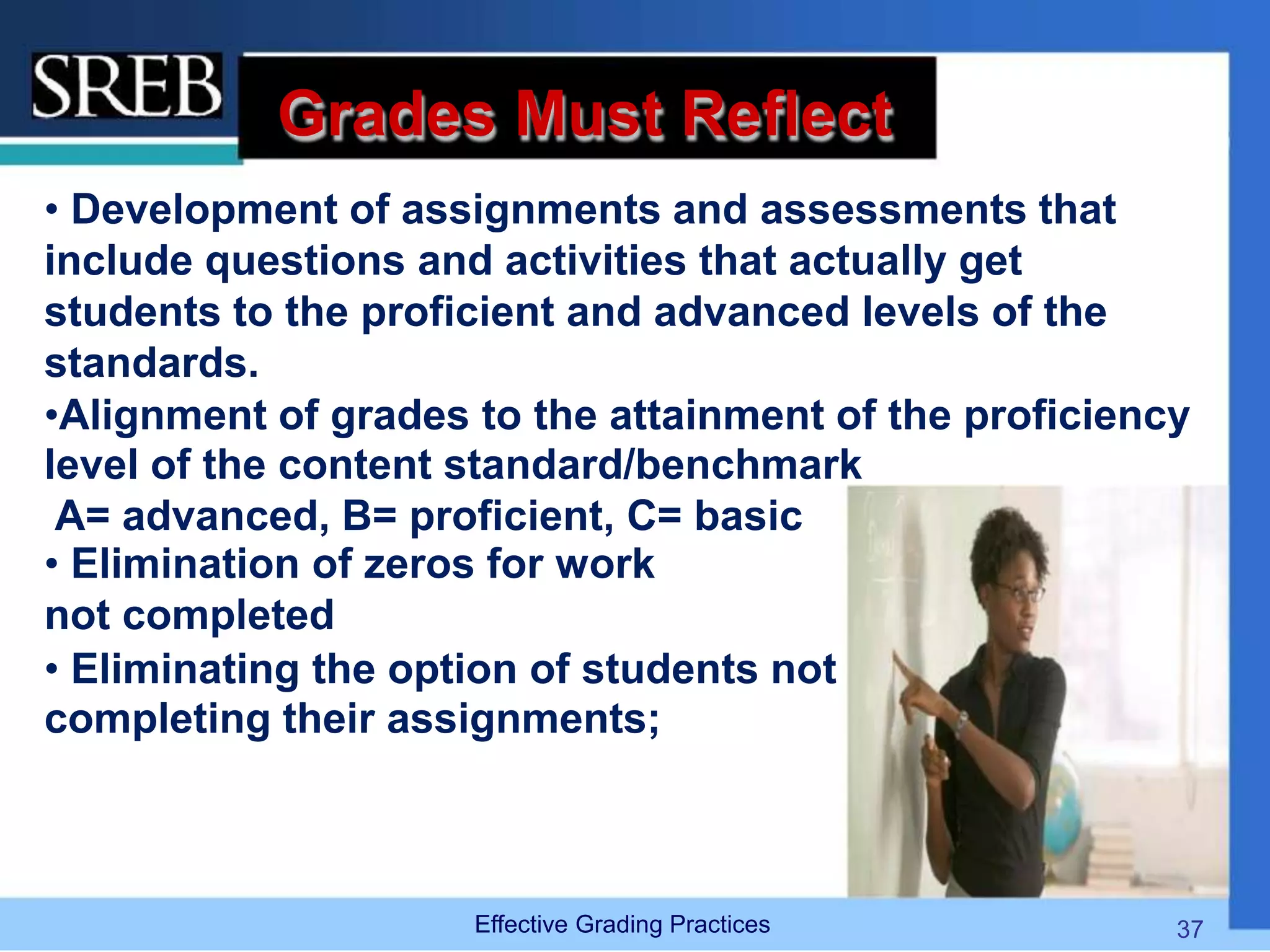 SREB

Grades Must Reflect

• Development of assignments and assessments that include questions and activities that actually get students to the proficient and advanced levels of the standards.

•Alignment of grades to the attainment of the proficiency level of the content standard/benchmark
A= advanced, B= proficient, C= basic

• Elimination of zeros for work not completed

• Eliminating the option of students not completing their assignments;

Effective Grading Practices

37